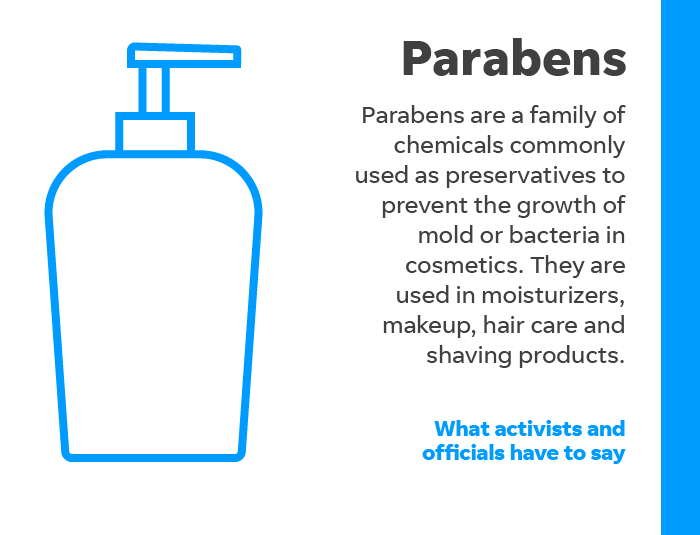 Parabens

Parabens are a family of chemicals commonly used as preservatives to prevent the growth of mold or bacteria in cosmetics. They are used in moisturizers, makeup, hair care and shaving products.

What activists and officials have to say